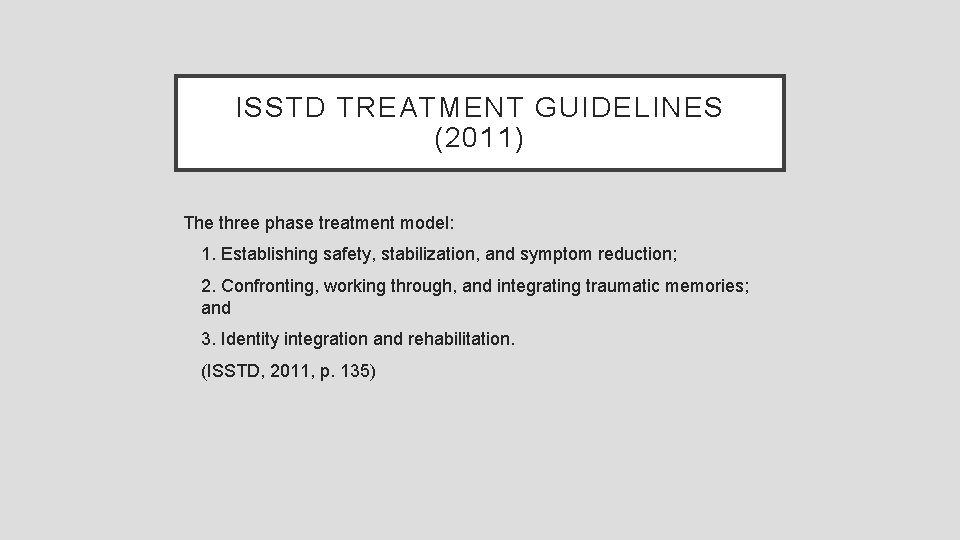 ISSTD TREATMENT GUIDELINES (2011)

The three phase treatment model:

1. Establishing safety, stabilization, and symptom reduction;

2. Confronting, working through, and integrating traumatic memories; and

3. Identity integration and rehabilitation.

(ISSTD, 2011, p. 135)